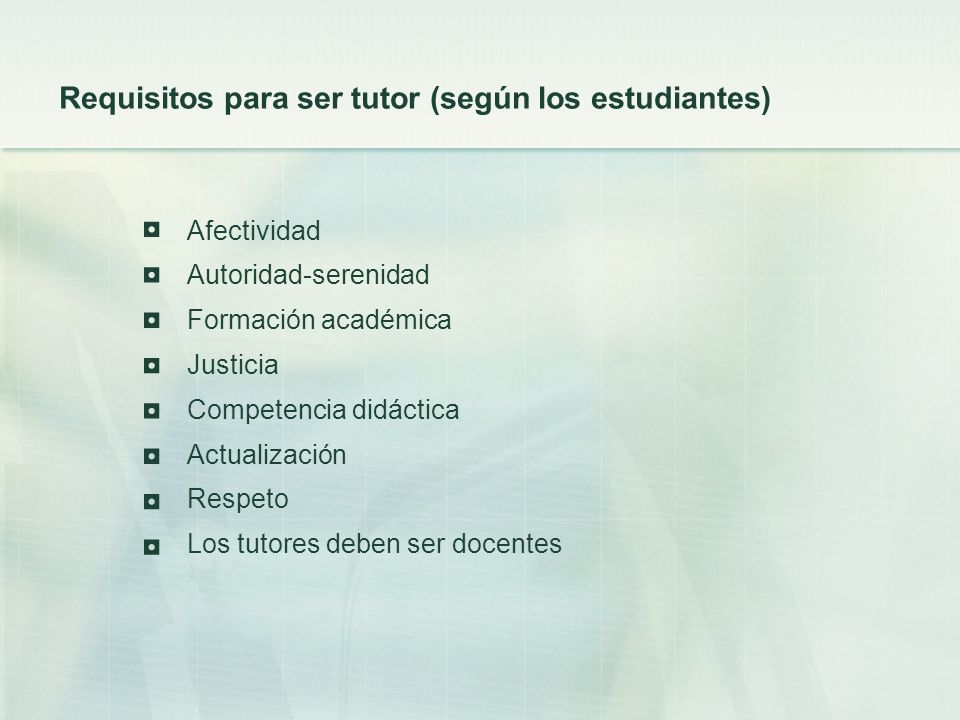 Requisitos para ser tutor (según los estudiantes)

- Afectividad
- Autoridad-serenidad
- Formación académica
- Justicia
- Competencia didáctica
- Actualización
- Respeto
- Los tutores deben ser docentes